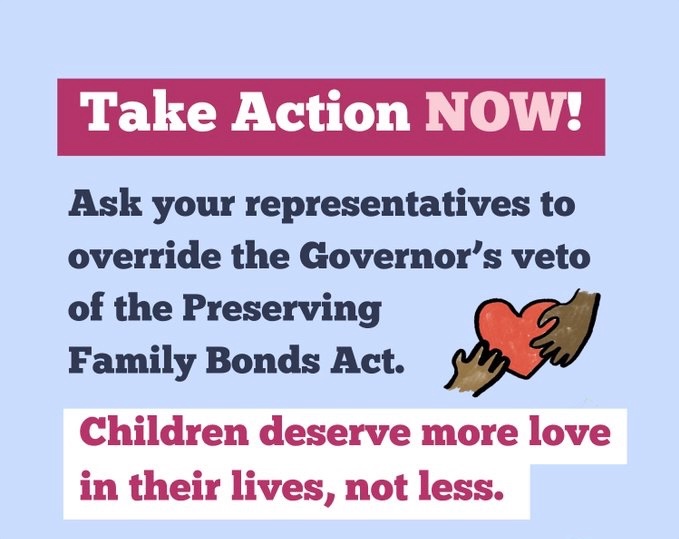 Take Action NOW!

Ask your representatives to override the Governor's veto of the Preserving Family Bonds Act.

Children deserve more love in their lives, not less.